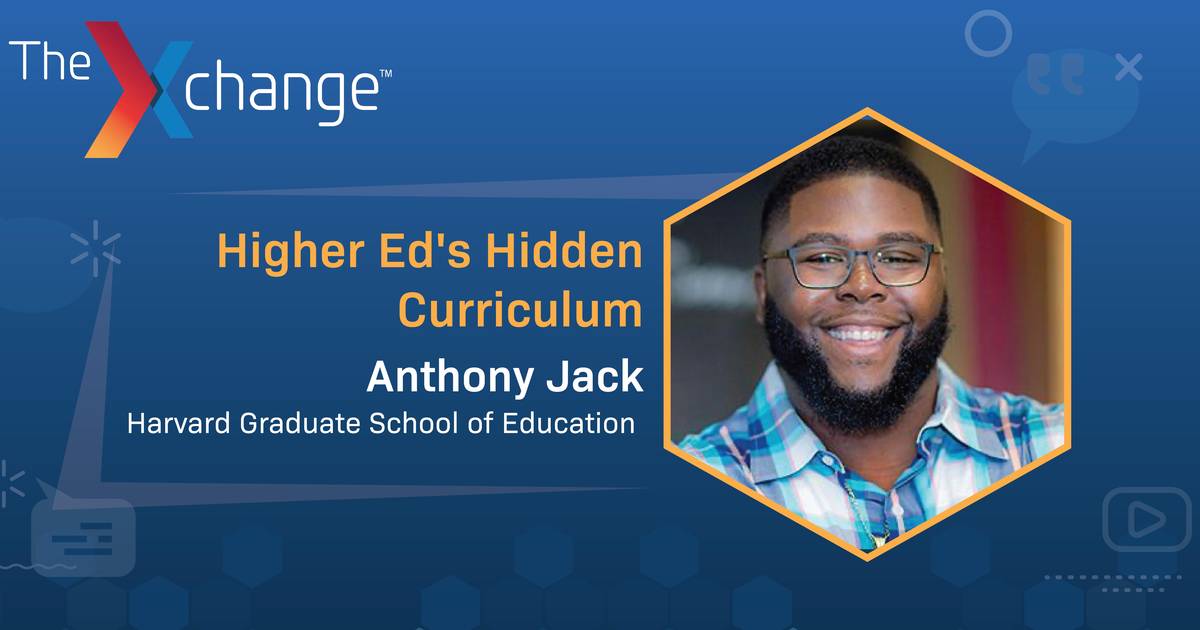 The Xchange™

Higher Ed's Hidden Curriculum

Anthony Jack

Harvard Graduate School of Education